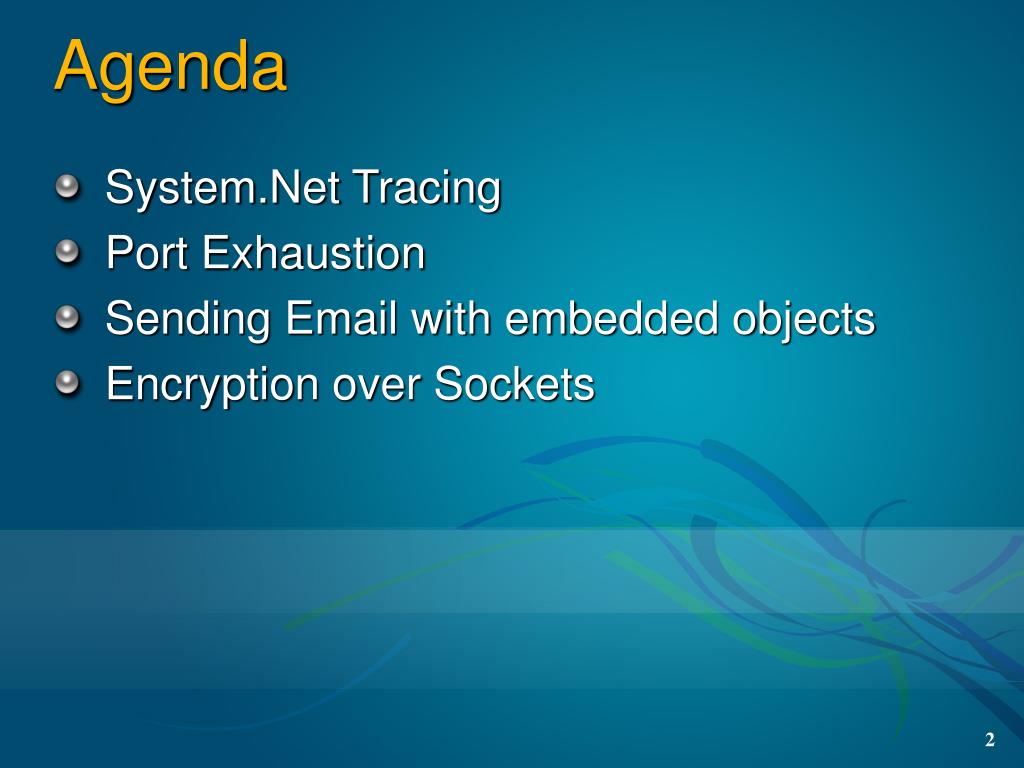 Agenda

System.Net Tracing
Port Exhaustion
Sending Email with embedded objects
Encryption over Sockets

2